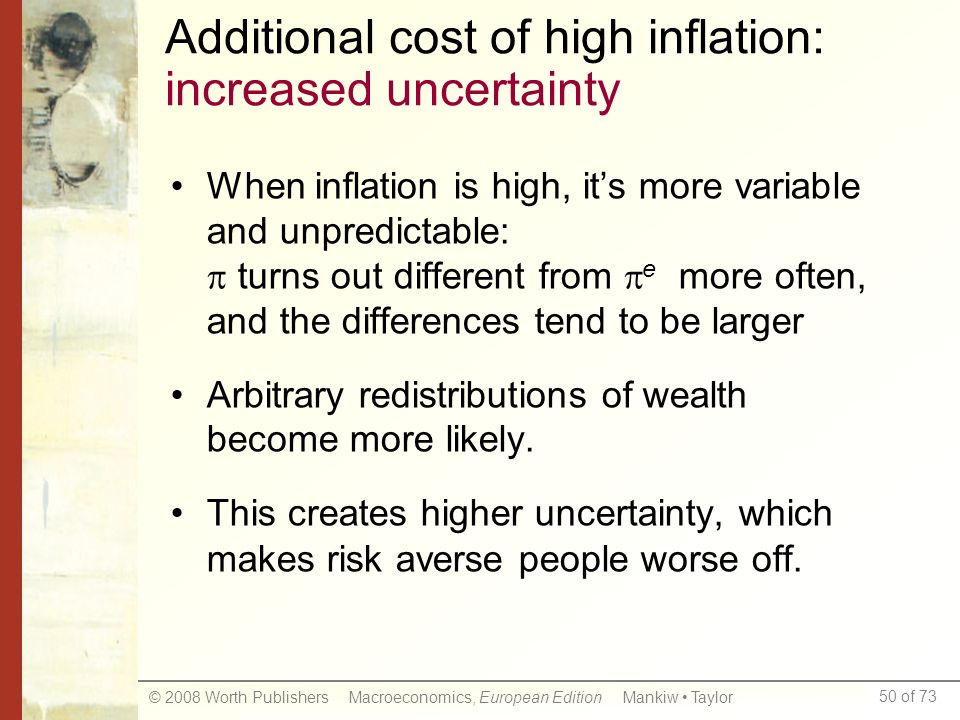 Additional cost of high inflation: increased uncertainty

• When inflation is high, it's more variable and unpredictable: $\pi$ turns out different from $\pi^e$ more often, and the differences tend to be larger

• Arbitrary redistributions of wealth become more likely.

• This creates higher uncertainty, which makes risk averse people worse off.

© 2008 Worth Publishers Macroeconomics, European Edition Mankiw • Taylor 50 of 73